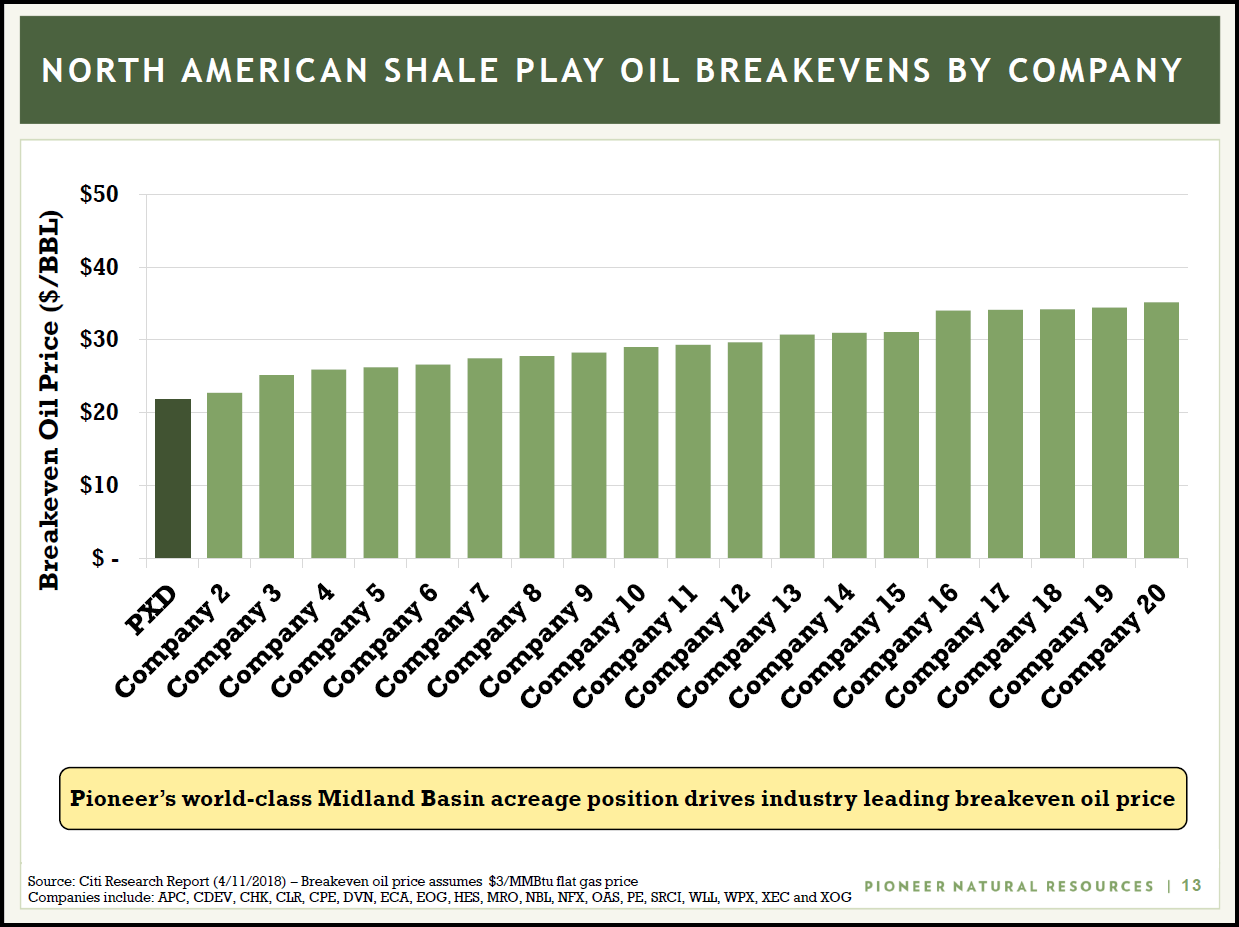 NORTH AMERICAN SHALE PLAY OIL BREAKEVENS BY COMPANY

Breakeven Oil Price ($/BBL)

$50
$40
$30
$20
$10
$ -

PXD
Company 2
Company 3
Company 4
Company 5
Company 6
Company 7
Company 8
Company 9
Company 10
Company 11
Company 12
Company 13
Company 14
Company 15
Company 16
Company 17
Company 18
Company 19
Company 20

Pioneer's world-class Midland Basin acreage position drives industry leading breakeven oil price

Source: Citi Research Report (4/11/2018) – Breakeven oil price assumes $3/MMBtu flat gas price
Companies include: APC, CDEV, CHK, CLR, CPE, DVN, ECA, EOG, HES, MRO, NBL, NFX, OAS, PE, SRCI, WLL, WPX, XEC and XOG

PIONEER NATURAL RESOURCES | 13